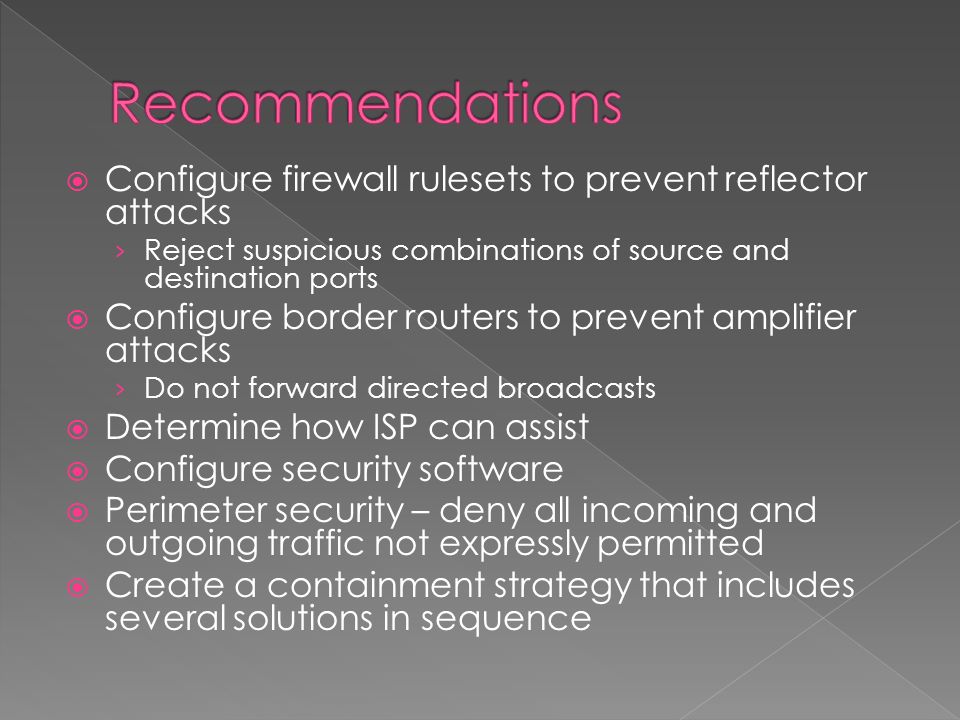 Recommendations

Configure firewall rulesets to prevent reflector attacks

› Reject suspicious combinations of source and destination ports

Configure border routers to prevent amplifier attacks

› Do not forward directed broadcasts

Determine how ISP can assist

Configure security software

Perimeter security – deny all incoming and outgoing traffic not expressly permitted

Create a containment strategy that includes several solutions in sequence